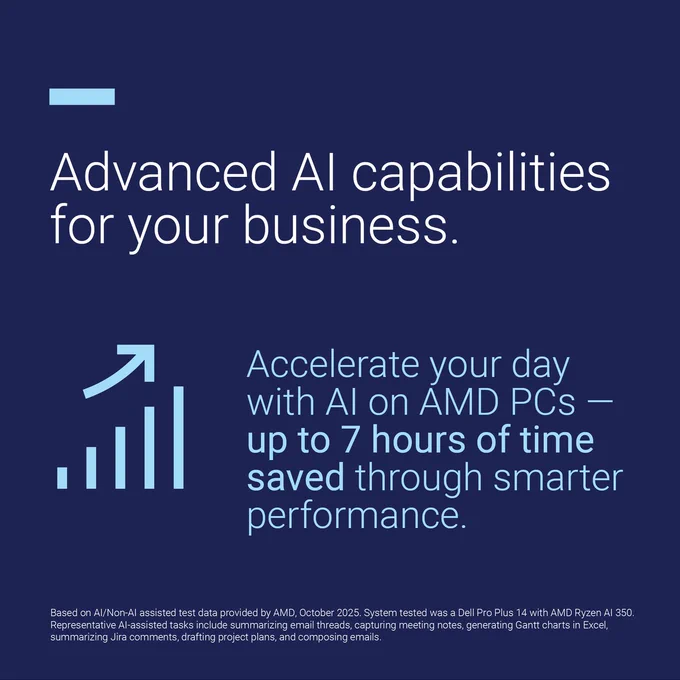 Advanced AI capabilities for your business.

Accelerate your day with AI on AMD PCs — up to 7 hours of time saved through smarter performance.

Based on AI/Non-AI assisted test data provided by AMD, October 2025. System tested was a Dell Pro Plus 14 with AMD Ryzen AI 350. Representative AI-assisted tasks include summarizing email threads, capturing meeting notes, generating Gantt charts in Excel, summarizing Jira comments, drafting project plans, and composing emails.